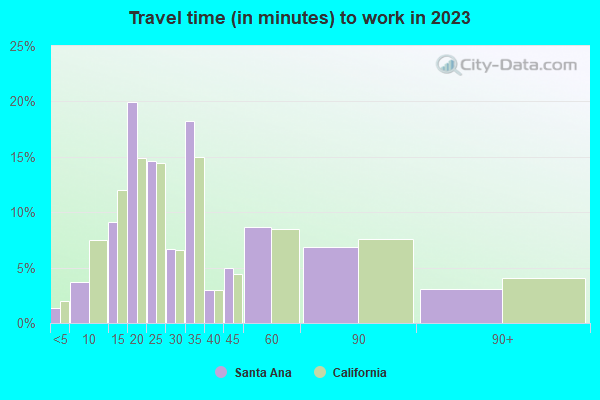 Travel time (in minutes) to work in 2023

City-Data.com

25%
20%
15%
10%
5%
0%

<5
10
15
20
25
30
35
40
45
60
90
90+

Santa Ana
California